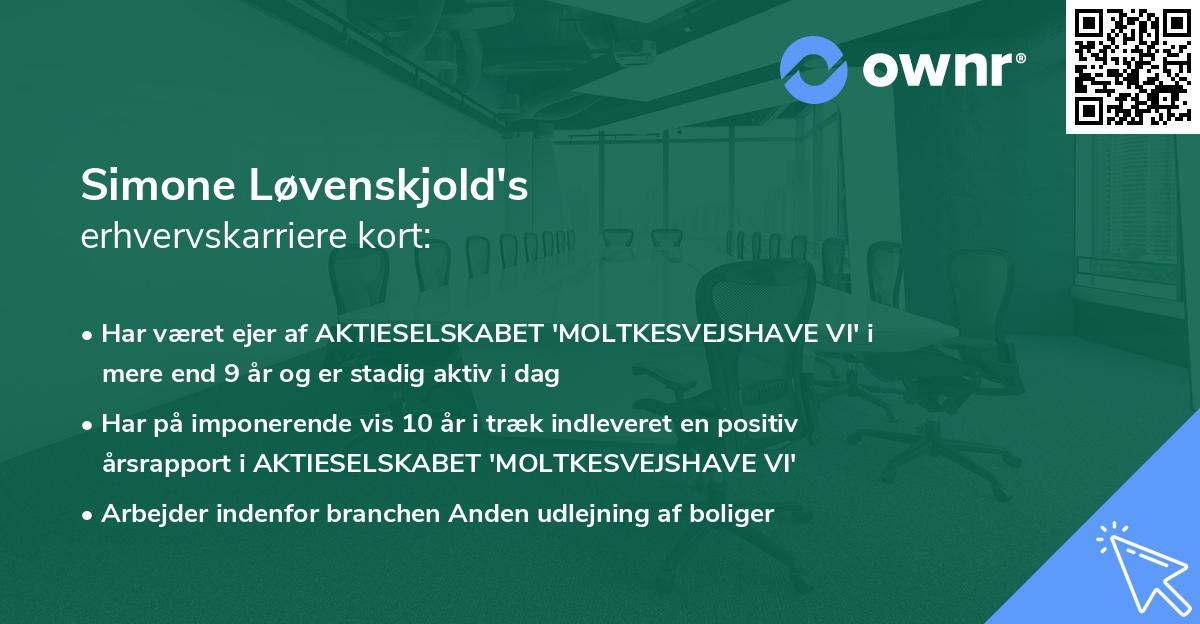 ownr®

Simone Løvenskjold's
erhvervskarriere kort:

• Har været ejer af AKTIESELSKABET 'MOLTKESVEJSHAVE VI' i mere end 9 år og er stadig aktiv i dag

• Har på imponerende vis 10 år i træk indleveret en positiv årsrapport i AKTIESELSKABET 'MOLTKESVEJSHAVE VI'

• Arbejder indenfor branchen Anden udlejning af boliger